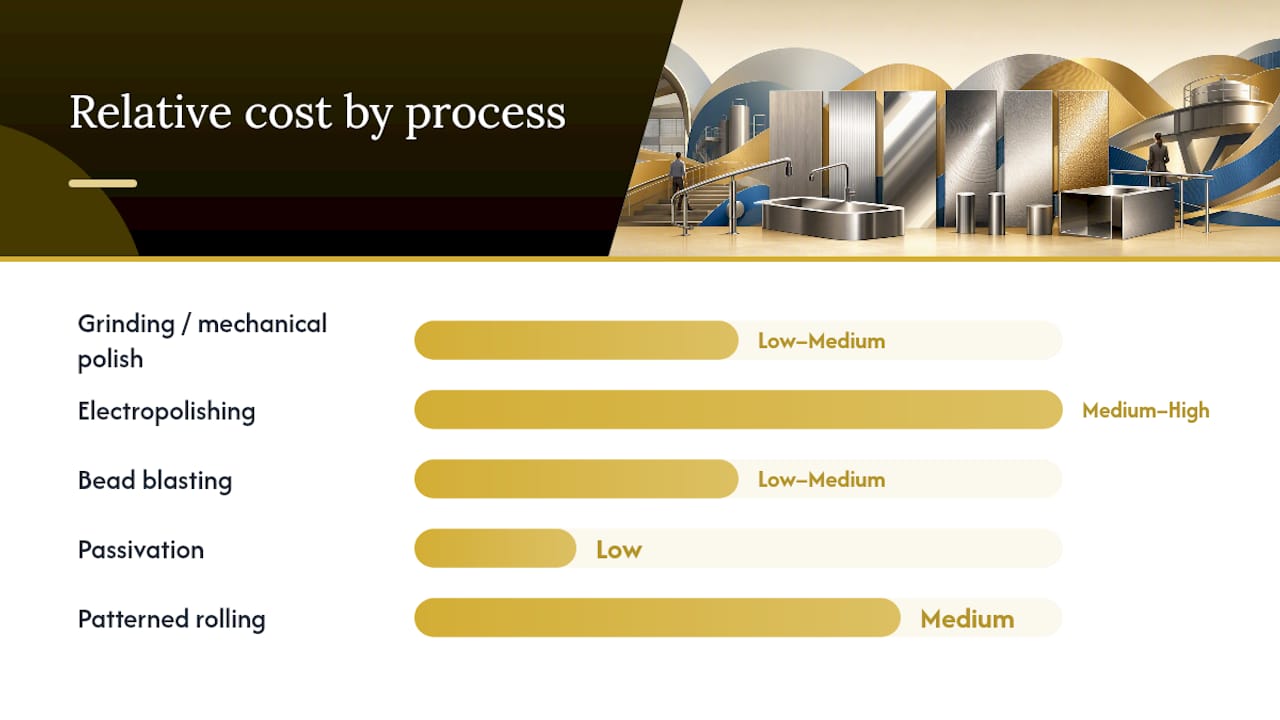 Relative cost by process

Grinding / mechanical polish
Low–Medium

Electropolishing
Medium–High

Bead blasting
Low–Medium

Passivation
Low

Patterned rolling
Medium